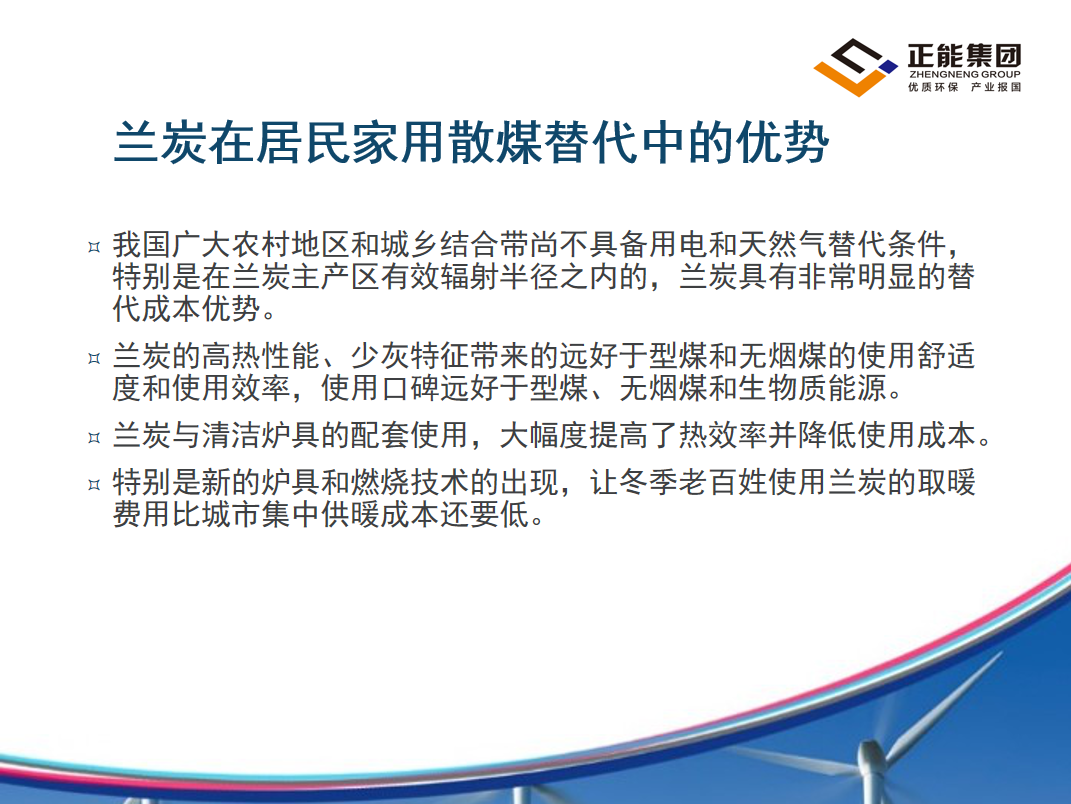 正能集团
ZHENGNENG GROUP
优质环保 产业报国

兰炭在居民家用散煤替代中的优势

¤ 我国广大农村地区和城乡结合带尚不具备用电和天然气替代条件，特别是在兰炭主产区有效辐射半径之内的，兰炭具有非常明显的替代成本优势。

¤ 兰炭的高热性能、少灰特征带来的远好于型煤和无烟煤的使用舒适度和使用效率，使用口碑远好于型煤、无烟煤和生物质能源。

¤ 兰炭与清洁炉具的配套使用，大幅度提高了热效率并降低使用成本。

¤ 特别是新的炉具和燃烧技术的出现，让冬季老百姓使用兰炭的取暖费用比城市集中供暖成本还要低。